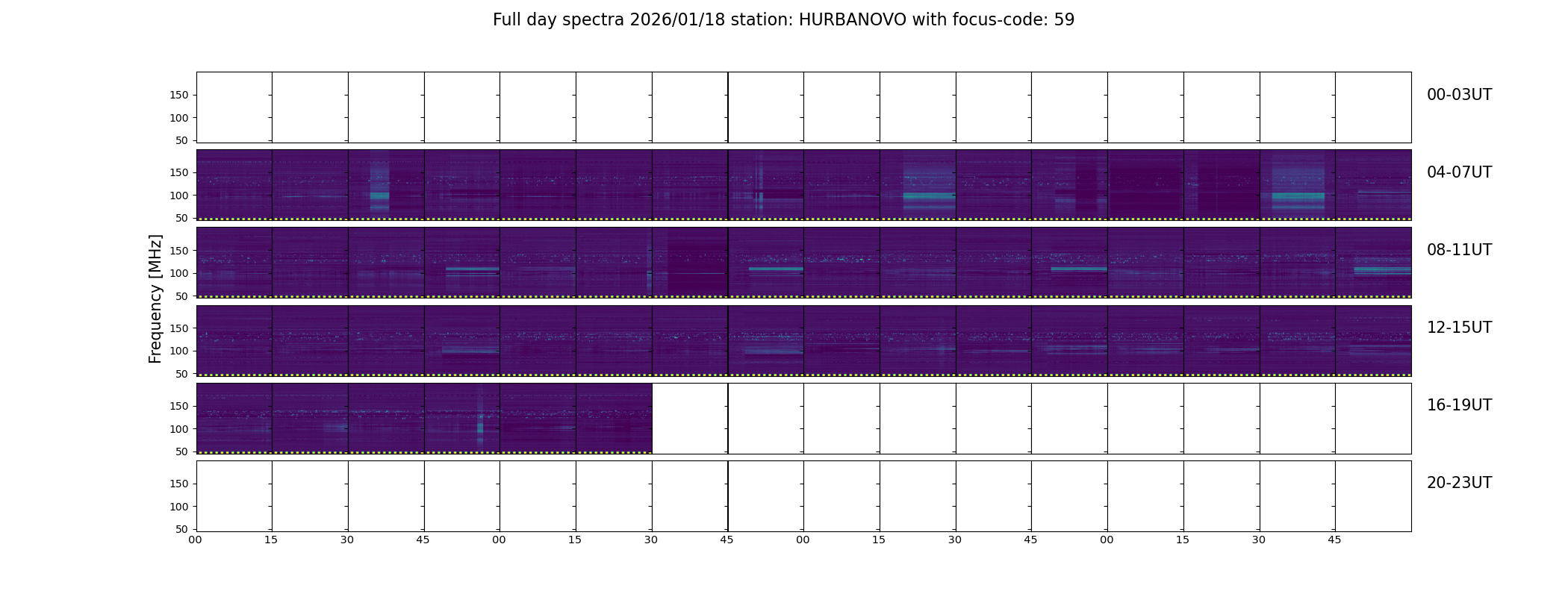 Full day spectra 2026/01/18 station: HURBANOVO with focus-code: 59

Frequency [MHz]

150
100
50
00-03UT

150
100
50
04-07UT

150
100
50
08-11UT

150
100
50
12-15UT

150
100
50
16-19UT

150
100
50
20-23UT

00 15 30 45 00 15 30 45 00 15 30 45 00 15 30 45